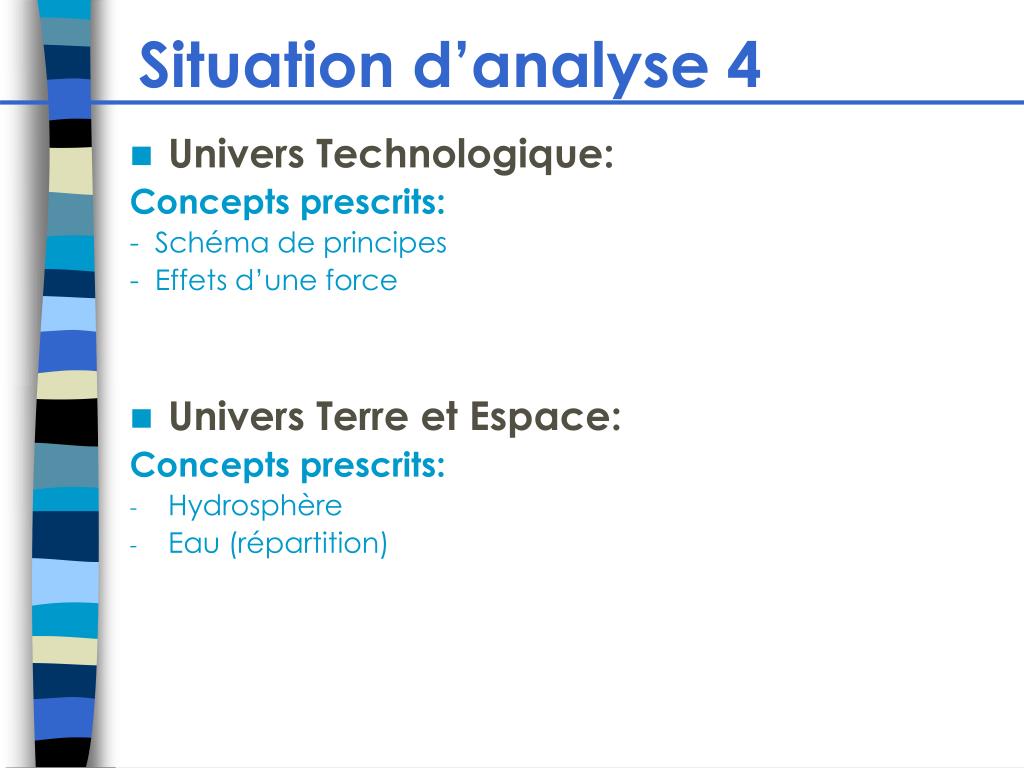 Situation d’analyse 4

Univers Technologique:

Concepts prescrits:
- Schéma de principes
- Effets d’une force

Univers Terre et Espace:

Concepts prescrits:
- Hydrosphère
- Eau (répartition)